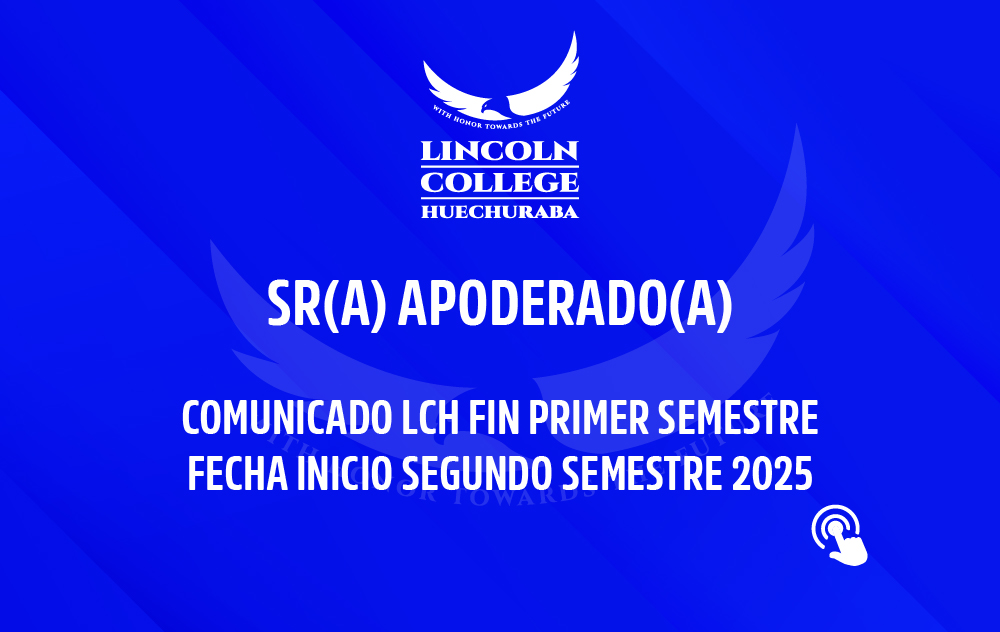 WITH HONOR TOWARDS THE FUTURE
LINCOLN
COLLEGE
HUECHURABA

SR(A) APODERADO(A)

COMUNICADO LCH FIN PRIMER SEMESTRE
FECHA INICIO SEGUNDO SEMESTRE 2025